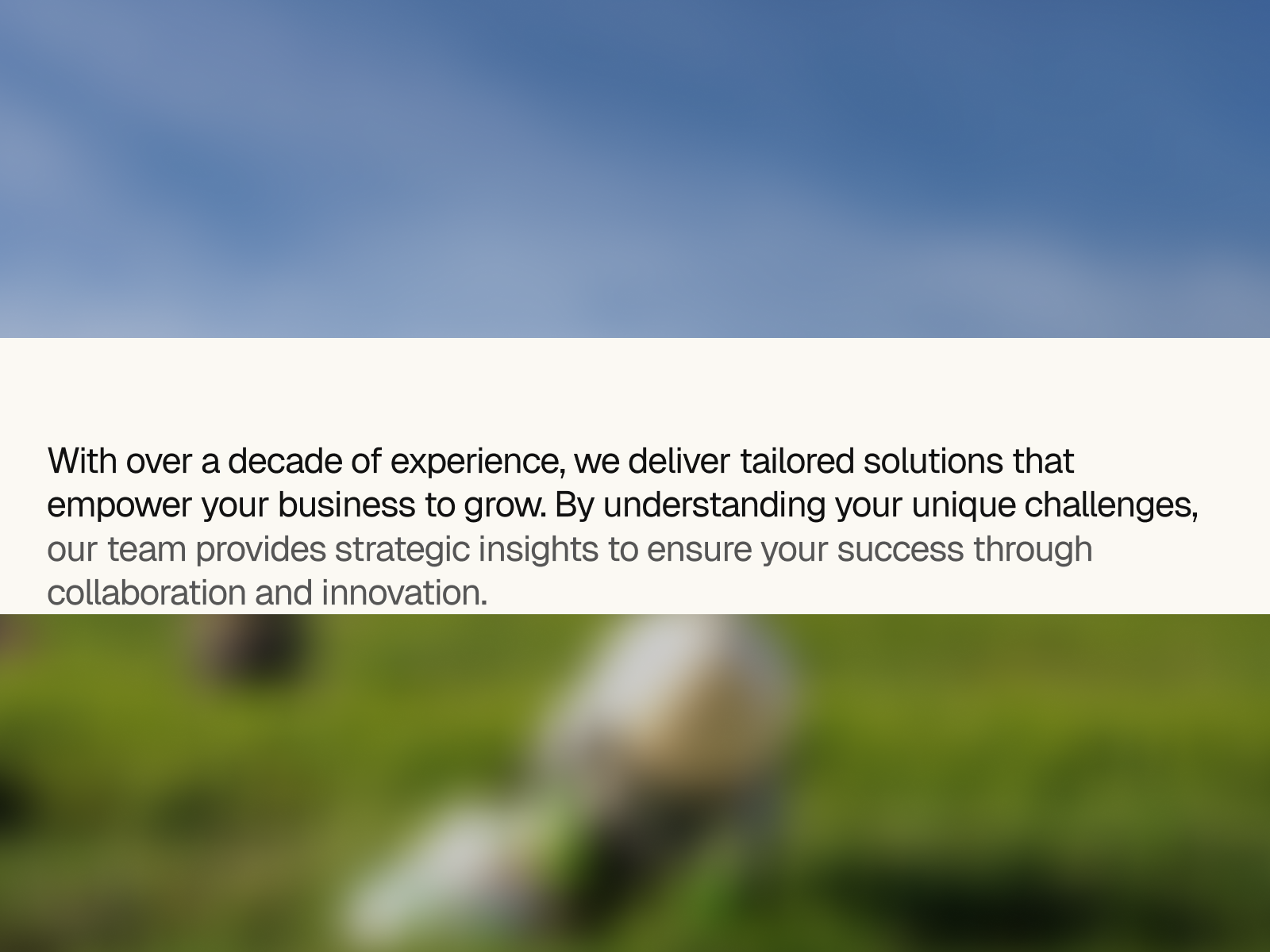 With over a decade of experience, we deliver tailored solutions that empower your business to grow. By understanding your unique challenges, our team provides strategic insights to ensure your success through collaboration and innovation.